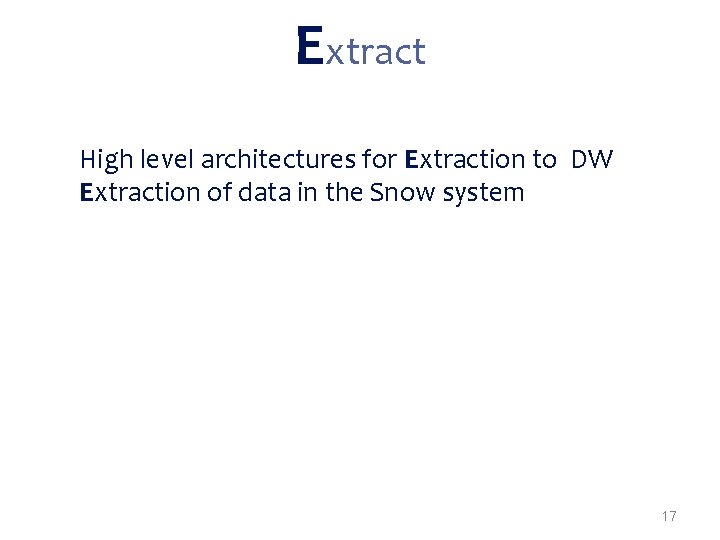 Extract

High level architectures for Extraction to DW
Extraction of data in the Snow system

17